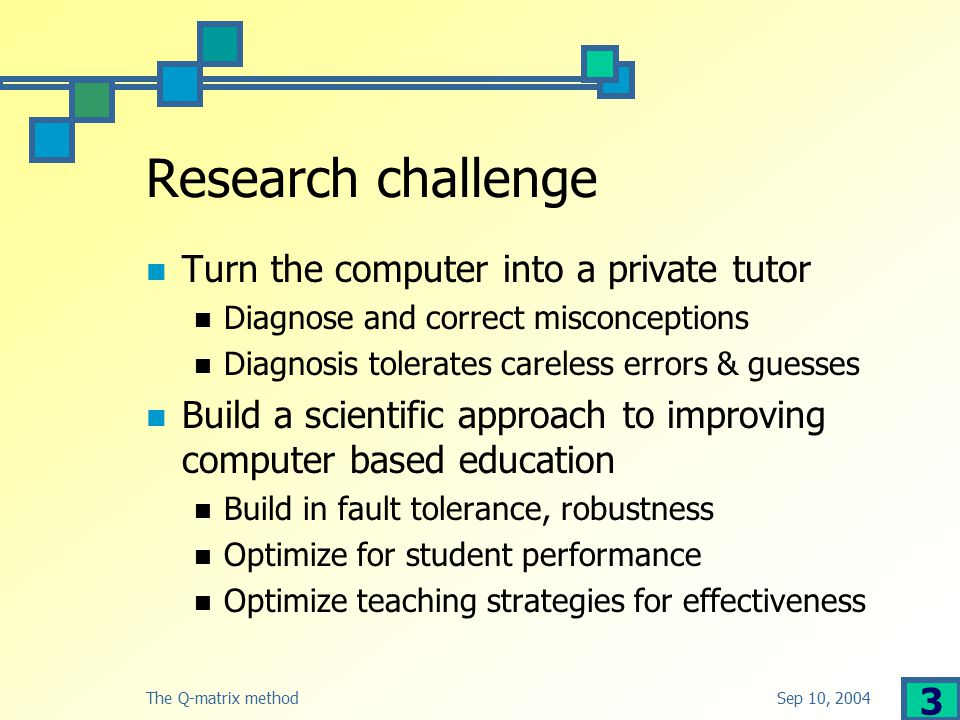 Research challenge

- Turn the computer into a private tutor
  - Diagnose and correct misconceptions
  - Diagnosis tolerates careless errors & guesses
- Build a scientific approach to improving computer based education
  - Build in fault tolerance, robustness
  - Optimize for student performance
  - Optimize teaching strategies for effectiveness

The Q-matrix method

Sep 10, 2004

3